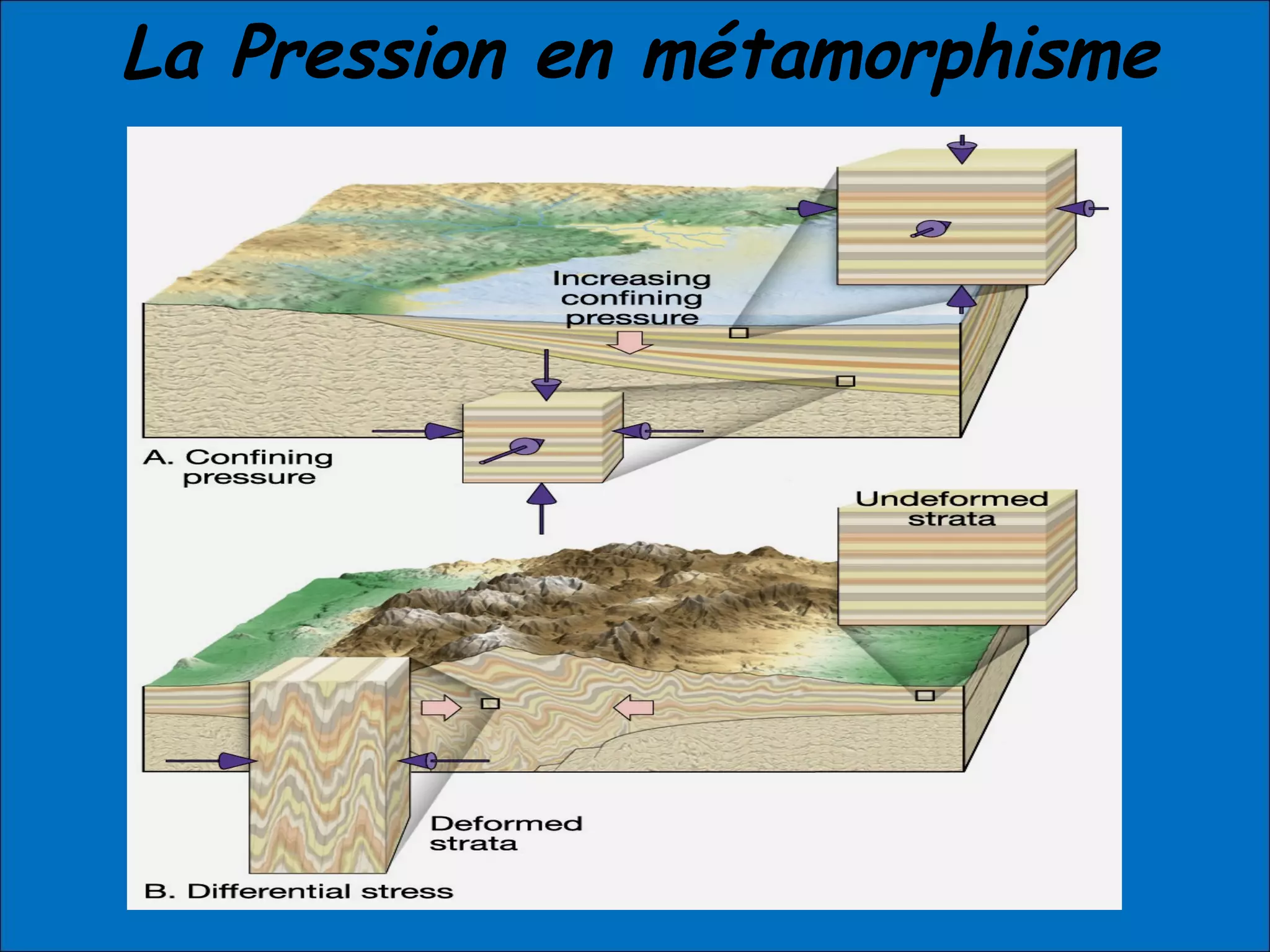 La Pression en métamorphisme

Increasing confining pressure

A. Confining pressure

Undeformed strata

Deformed strata

B. Differential stress